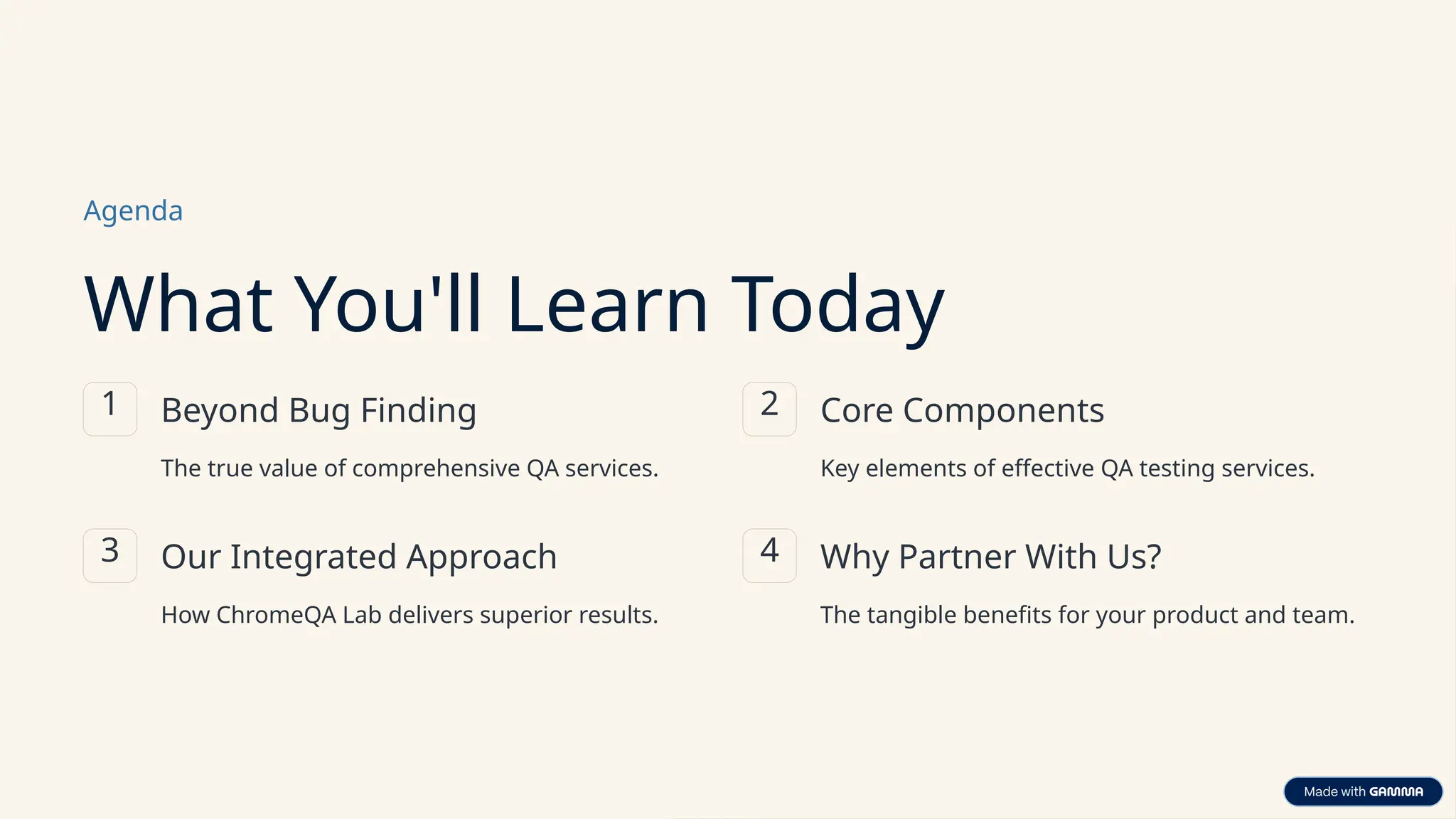 Agenda

What You'll Learn Today

1 Beyond Bug Finding

The true value of comprehensive QA services.

2 Core Components

Key elements of effective QA testing services.

3 Our Integrated Approach

How ChromeQA Lab delivers superior results.

4 Why Partner With Us?

The tangible benefits for your product and team.

Made with GAMMA